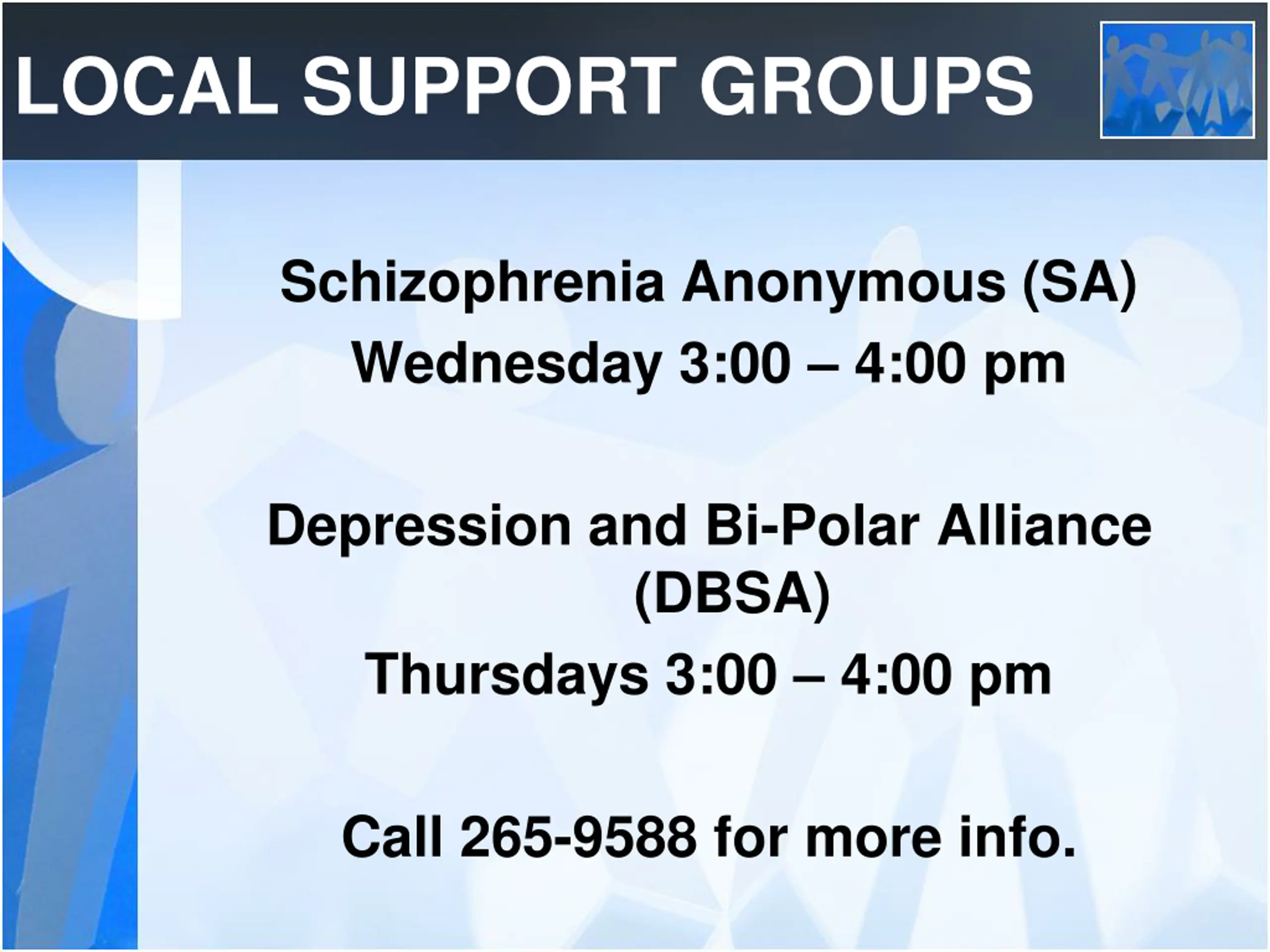 LOCAL SUPPORT GROUPS

Schizophrenia Anonymous (SA)
Wednesday 3:00 – 4:00 pm

Depression and Bi-Polar Alliance (DBSA)
Thursdays 3:00 – 4:00 pm

Call 265-9588 for more info.